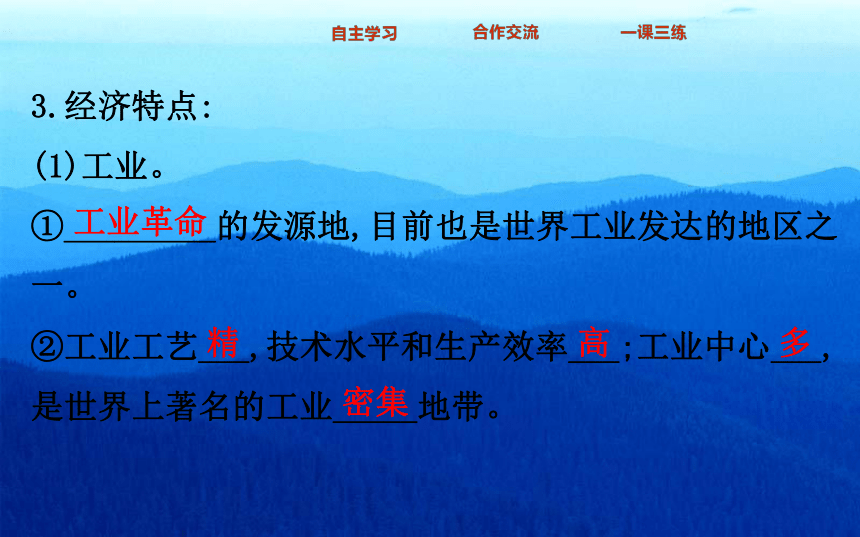 自主学习　合作交流　一课三练

3.经济特点:

(1)工业。

①工业革命的发源地,目前也是世界工业发达的地区之一。

②工业工艺精,技术水平和生产效率高;工业中心多,是世界上著名的工业密集地带。